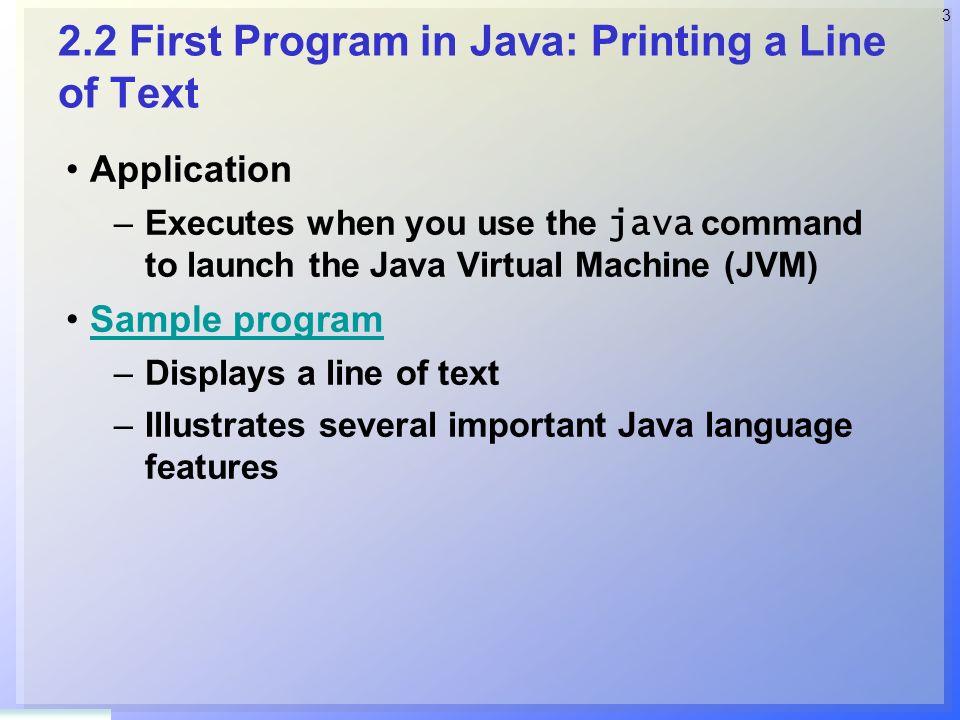 3

2.2 First Program in Java: Printing a Line of Text

• Application
– Executes when you use the java command to launch the Java Virtual Machine (JVM)

• Sample program
– Displays a line of text
– Illustrates several important Java language features